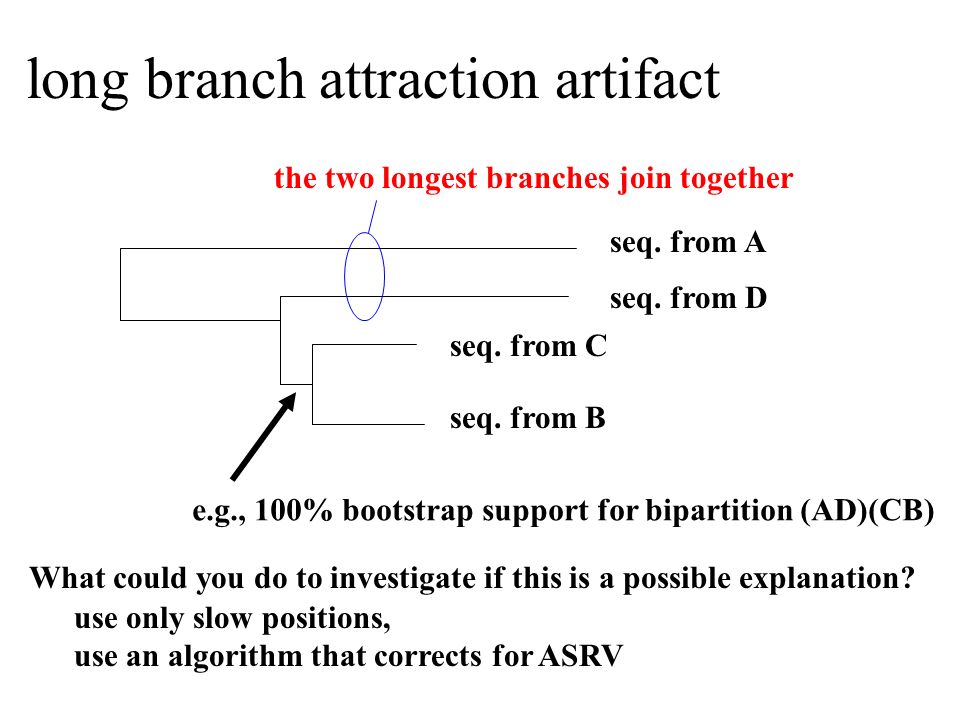 long branch attraction artifact

the two longest branches join together

seq. from A

seq. from D

seq. from C

seq. from B

e.g., 100% bootstrap support for bipartition (AD)(CB)

What could you do to investigate if this is a possible explanation?
use only slow positions,
use an algorithm that corrects for ASRV